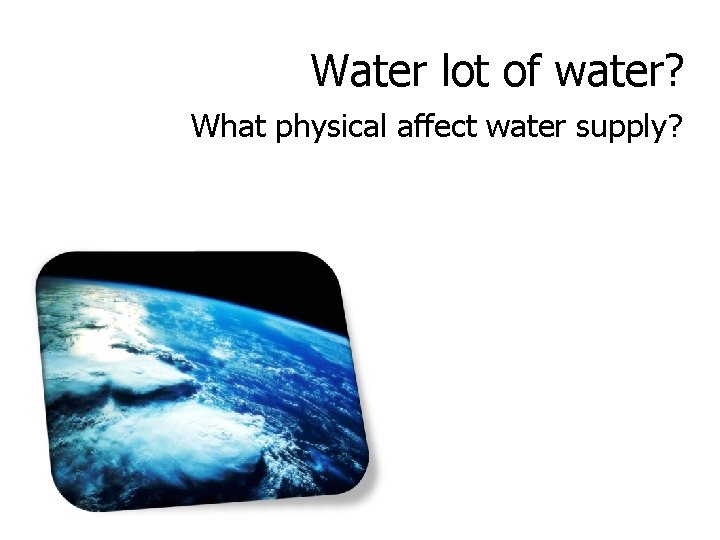 Water lot of water?

What physical affect water supply?